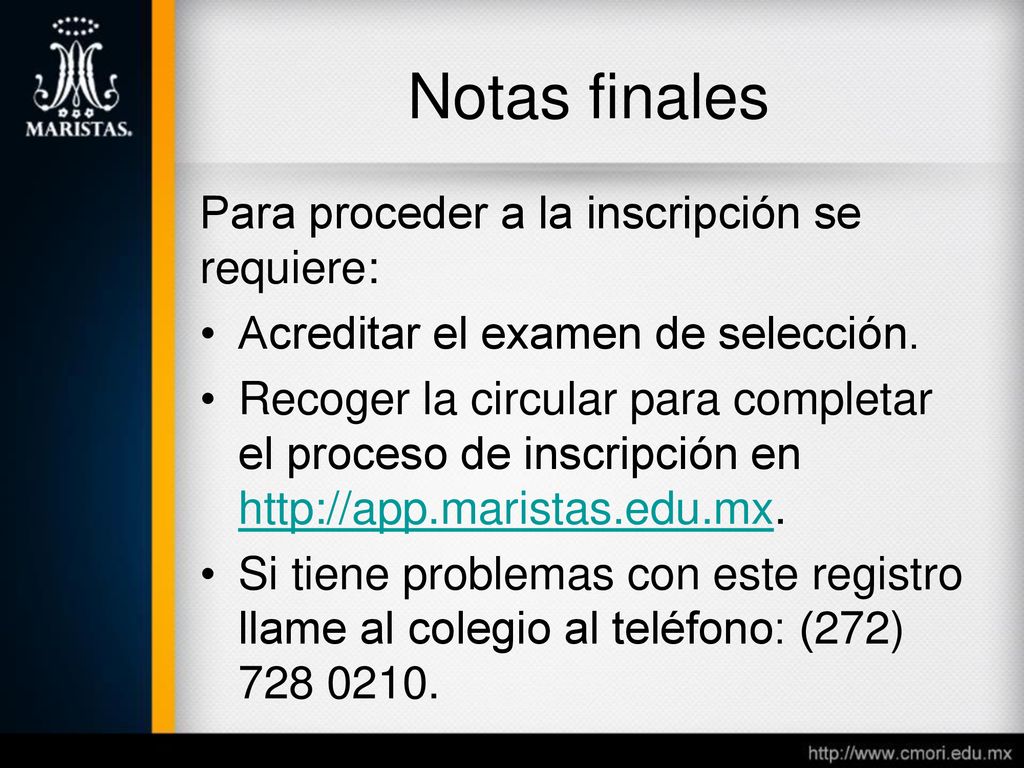 MARISTAS.

Notas finales

Para proceder a la inscripción se requiere:

• Acreditar el examen de selección.
• Recoger la circular para completar el proceso de inscripción en http://app.maristas.edu.mx.
• Si tiene problemas con este registro llame al colegio al teléfono: (272) 728 0210.

http://www.cmori.edu.mx